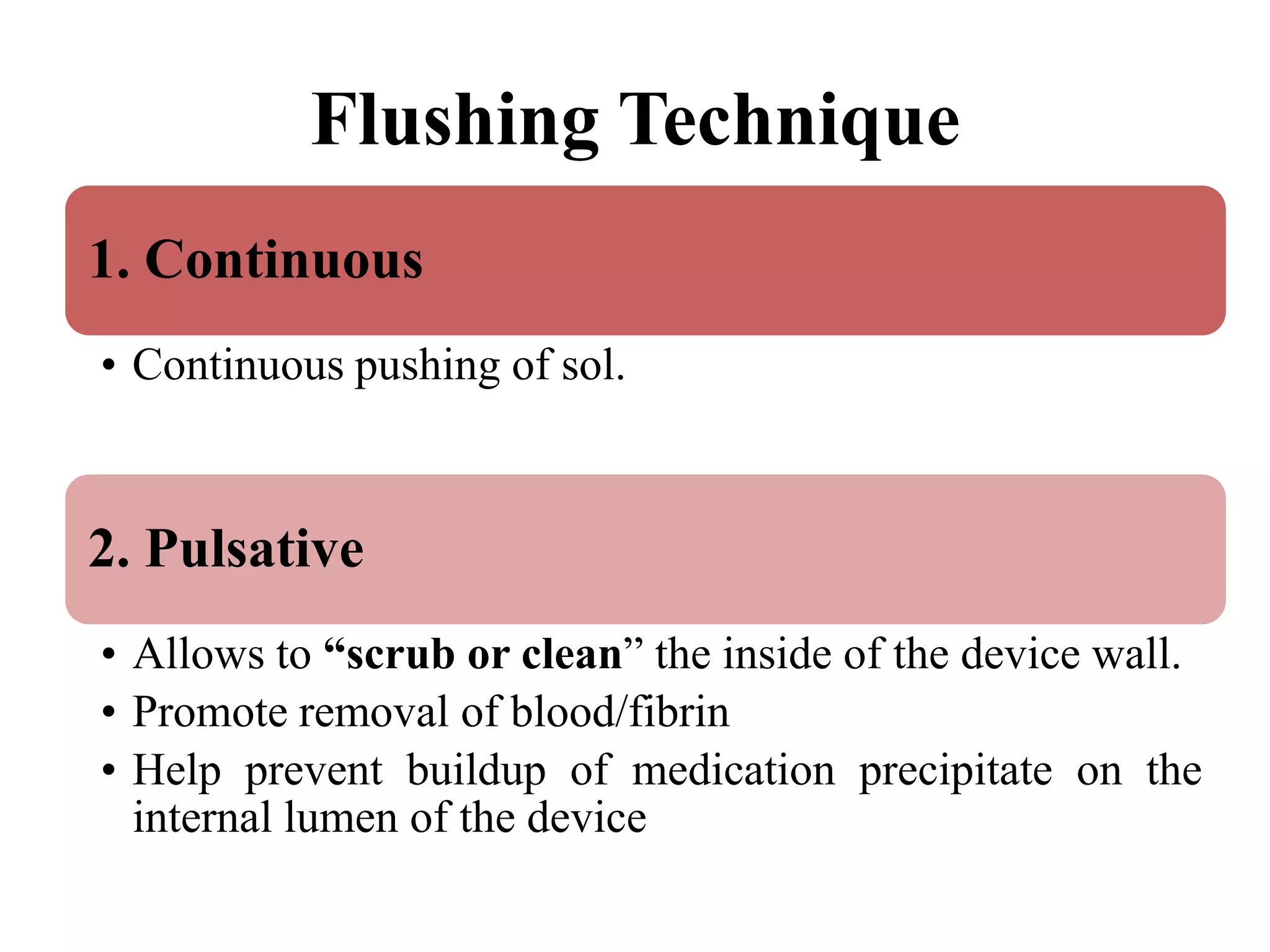 Flushing Technique

1. Continuous

• Continuous pushing of sol.

2. Pulsative

• Allows to “scrub or clean” the inside of the device wall.
• Promote removal of blood/fibrin
• Help prevent buildup of medication precipitate on the internal lumen of the device